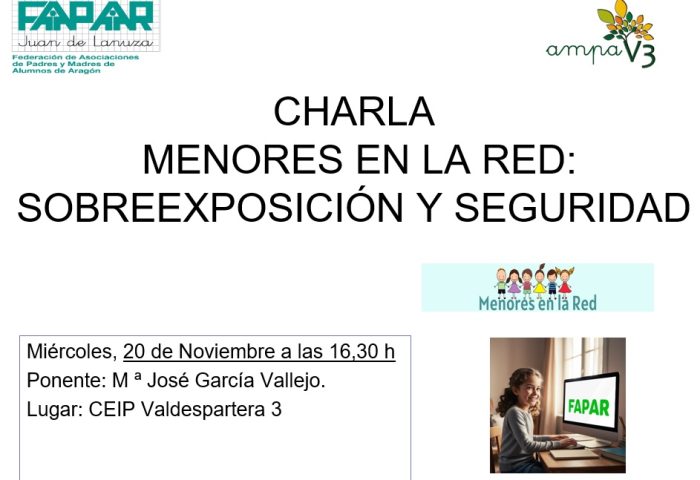 FAPAR
Juan de Lanuza
Federación de Asociaciones de Padres y Madres de Alumnos de Aragón

ampa V3

CHARLA
MENORES EN LA RED:
SOBREEXPOSICIÓN Y SEGURIDAD

Menores en la Red

Miércoles, 20 de Noviembre a las 16,30 h
Ponente: M ª José García Vallejo.
Lugar: CEIP Valdespartera 3

FAPAR